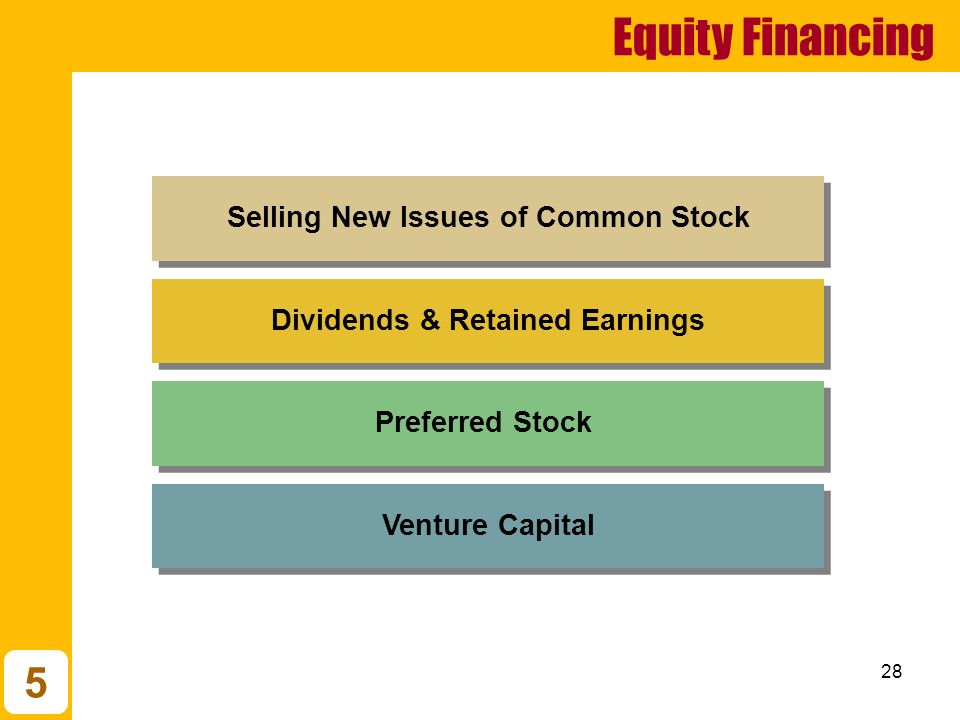 Equity Financing

Selling New Issues of Common Stock

Dividends & Retained Earnings

Preferred Stock

Venture Capital

5

28